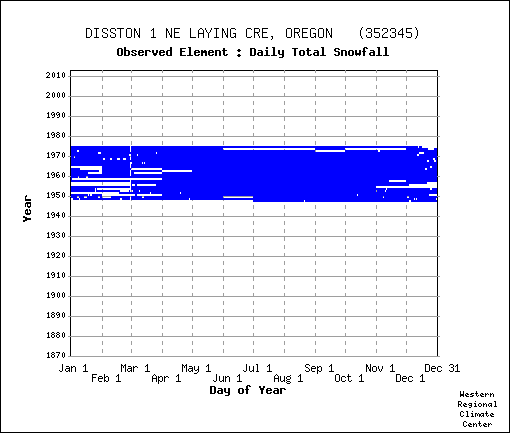 DISSTON 1 NE LAYING CRE, OREGON (352345)
Observed Element : Daily Total Snowfall

Year

2010
2000
1990
1980
1970
1960
1950
1940
1930
1920
1910
1900
1890
1880
1870

Jan 1
Feb 1
Mar 1
Apr 1
May 1
Jun 1
Jul 1
Aug 1
Sep 1
Oct 1
Nov 1
Dec 1
Dec 31

Day of Year

Western
Regional
Climate
Center